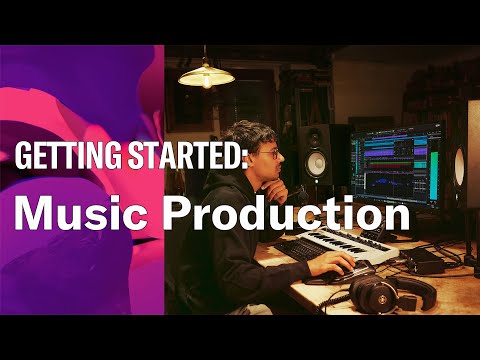 GETTING STARTED:
Music Production